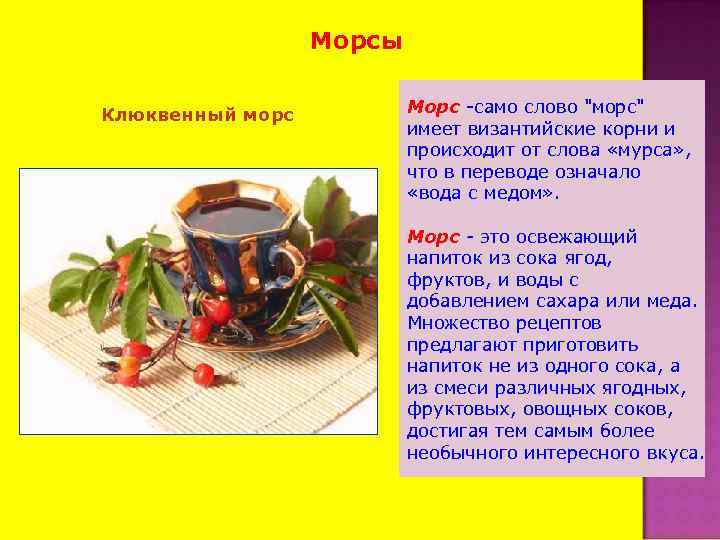 Морсы

Клюквенный морс

Морс -само слово "морс" имеет византийские корни и происходит от слова «мурса», что в переводе означало «вода с медом».

Морс - это освежающий напиток из сока ягод, фруктов, и воды с добавлением сахара или меда. Множество рецептов предлагают приготовить напиток не из одного сока, а из смеси различных ягодных, фруктовых, овощных соков, достигая тем самым более необычного интересного вкуса.